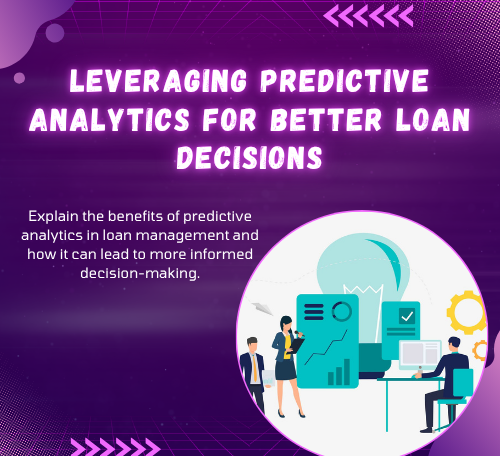 LEVERAGING PREDICTIVE ANALYTICS FOR BETTER LOAN DECISIONS

Explain the benefits of predictive analytics in loan management and how it can lead to more informed decision-making.